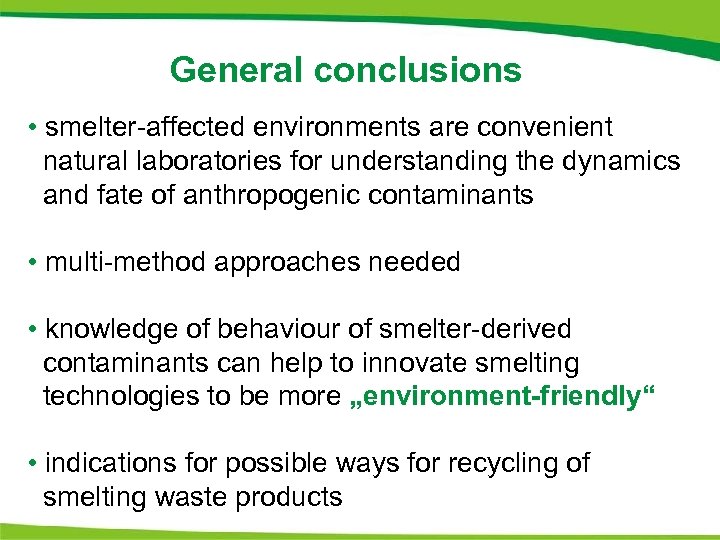 General conclusions

• smelter-affected environments are convenient natural laboratories for understanding the dynamics and fate of anthropogenic contaminants

• multi-method approaches needed

• knowledge of behaviour of smelter-derived contaminants can help to innovate smelting technologies to be more „environment-friendly“

• indications for possible ways for recycling of smelting waste products